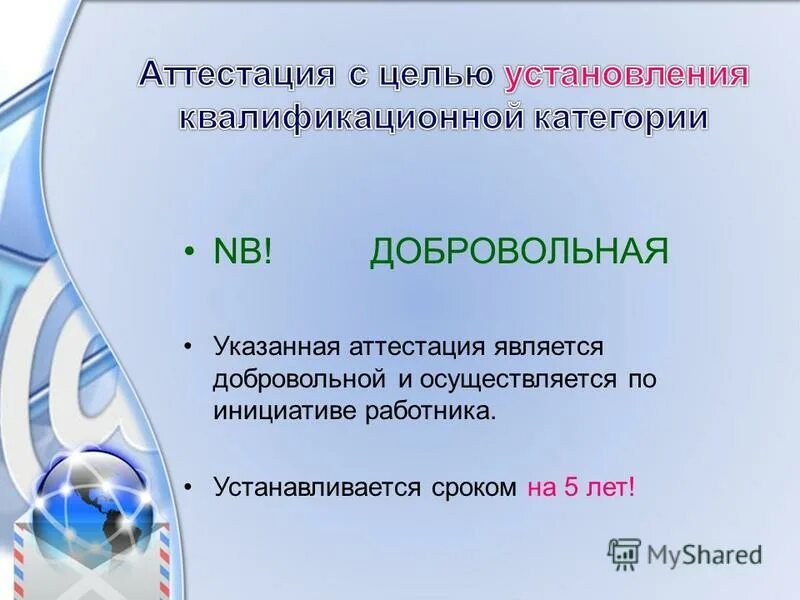 Аттестация с целью установления квалификационной категории

• NB! ДОБРОВОЛЬНАЯ

• Указанная аттестация является добровольной и осуществляется по инициативе работника.

• Устанавливается сроком на 5 лет!

MyShared